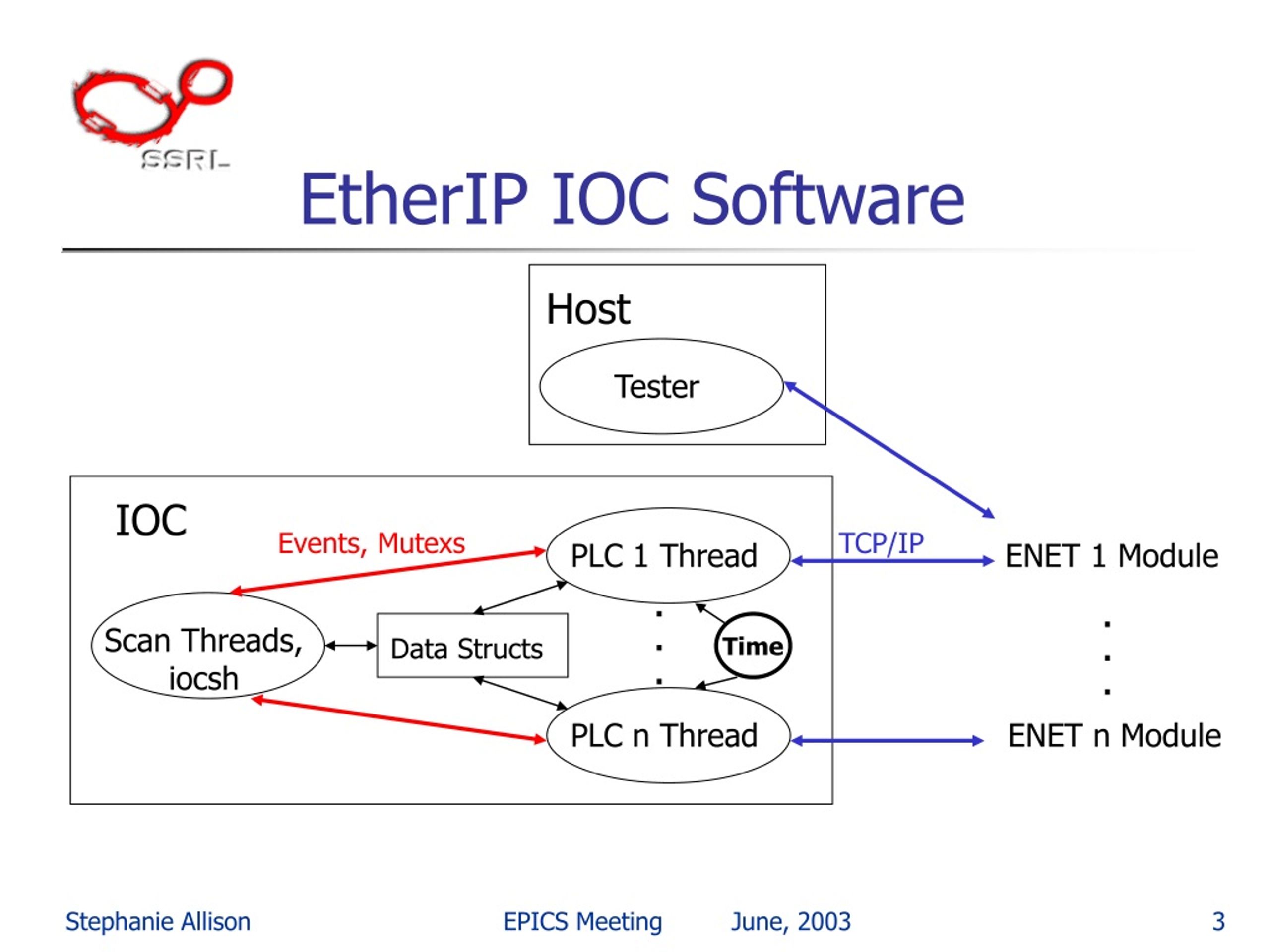 SSRL

EtherIP IOC Software

Host

Tester

IOC

Events, Mutexs

PLC 1 Thread

TCP/IP

ENET 1 Module

Scan Threads, iocsh

Data Structs

Time

PLC n Thread

ENET n Module

Stephanie Allison

EPICS Meeting

June, 2003

3